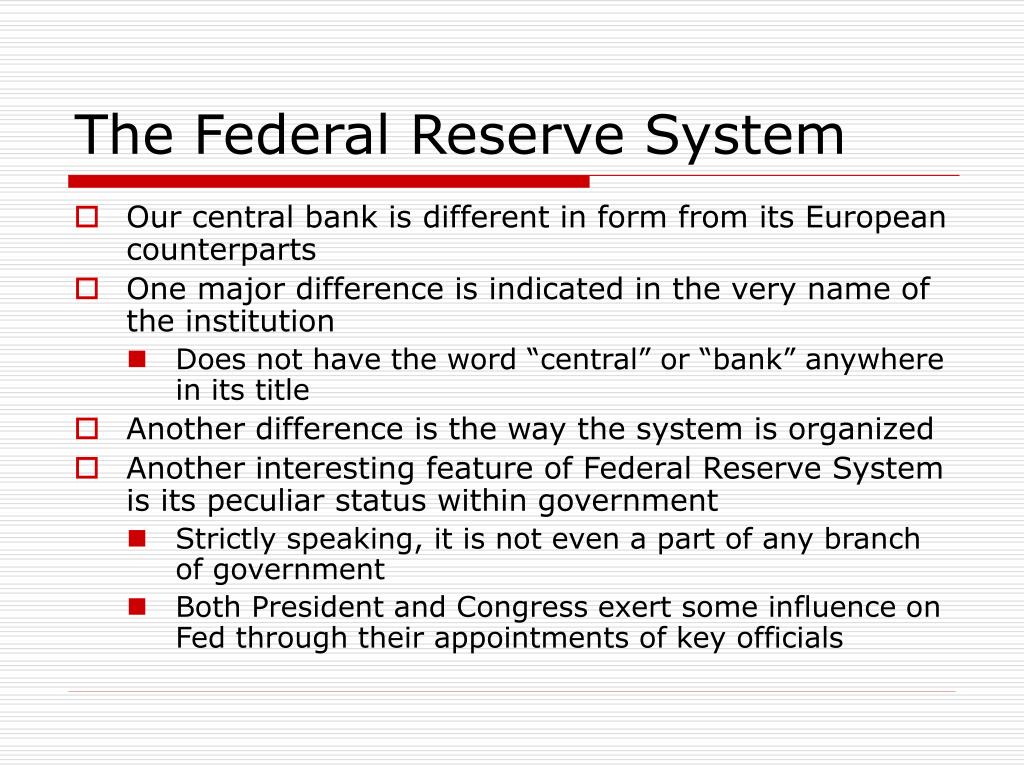 The Federal Reserve System

Our central bank is different in form from its European counterparts

One major difference is indicated in the very name of the institution

Does not have the word “central” or “bank” anywhere in its title

Another difference is the way the system is organized

Another interesting feature of Federal Reserve System is its peculiar status within government

Strictly speaking, it is not even a part of any branch of government

Both President and Congress exert some influence on Fed through their appointments of key officials